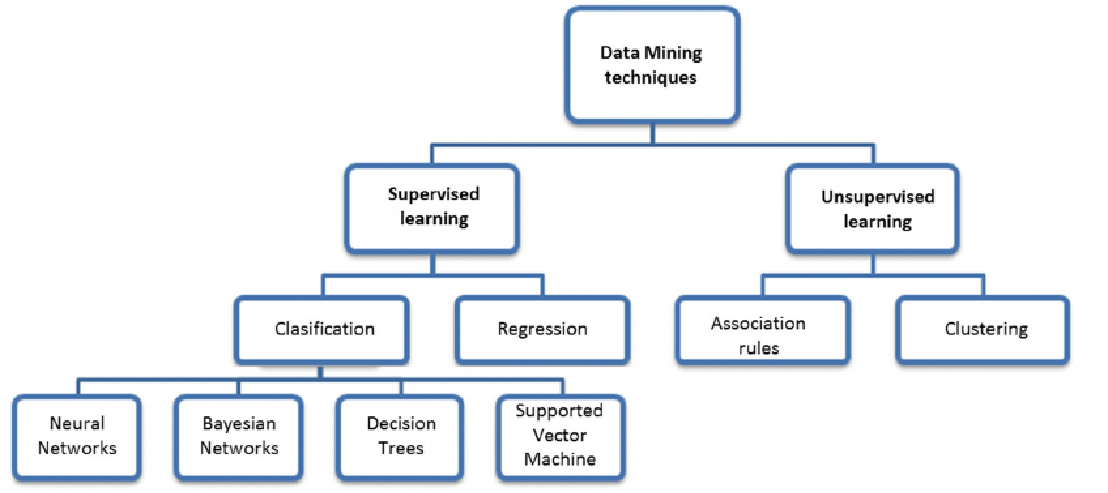 Data Mining techniques

Supervised learning

Unsupervised learning

Clasification

Regression

Association rules

Clustering

Neural Networks

Bayesian Networks

Decision Trees

Supported Vector Machine